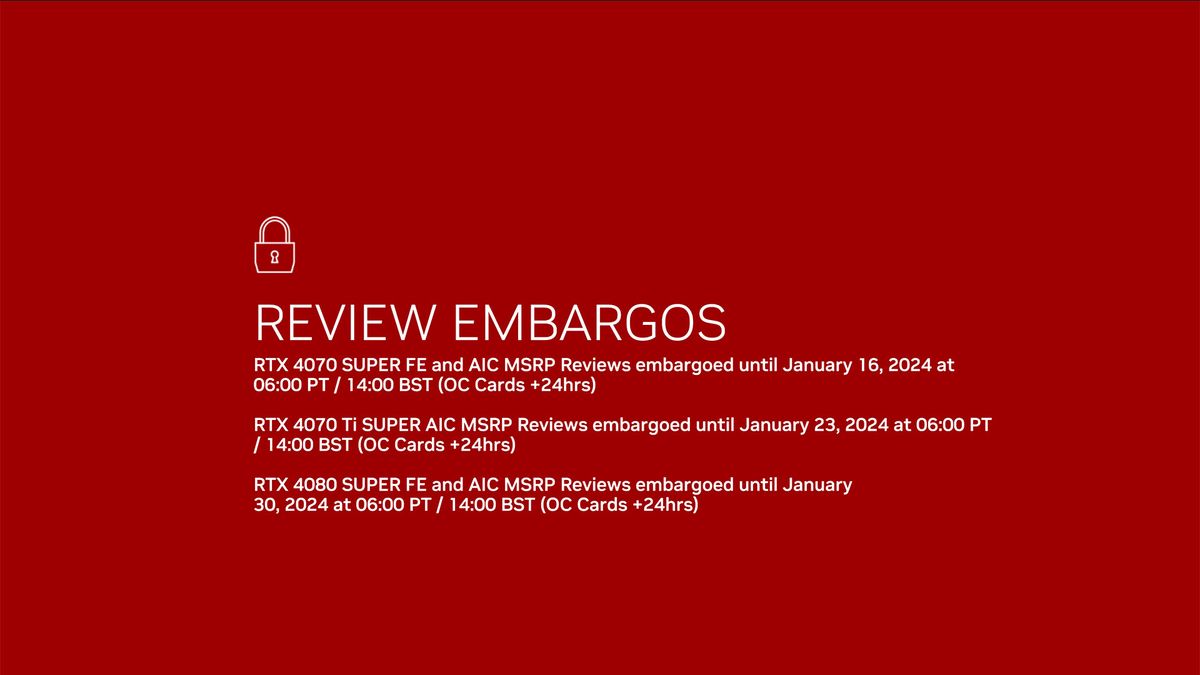 REVIEW EMBARGOS

RTX 4070 SUPER FE and AIC MSRP Reviews embargoed until January 16, 2024 at 06:00 PT / 14:00 BST (OC Cards +24hrs)

RTX 4070 Ti SUPER AIC MSRP Reviews embargoed until January 23, 2024 at 06:00 PT / 14:00 BST (OC Cards +24hrs)

RTX 4080 SUPER FE and AIC MSRP Reviews embargoed until January 30, 2024 at 06:00 PT / 14:00 BST (OC Cards +24hrs)